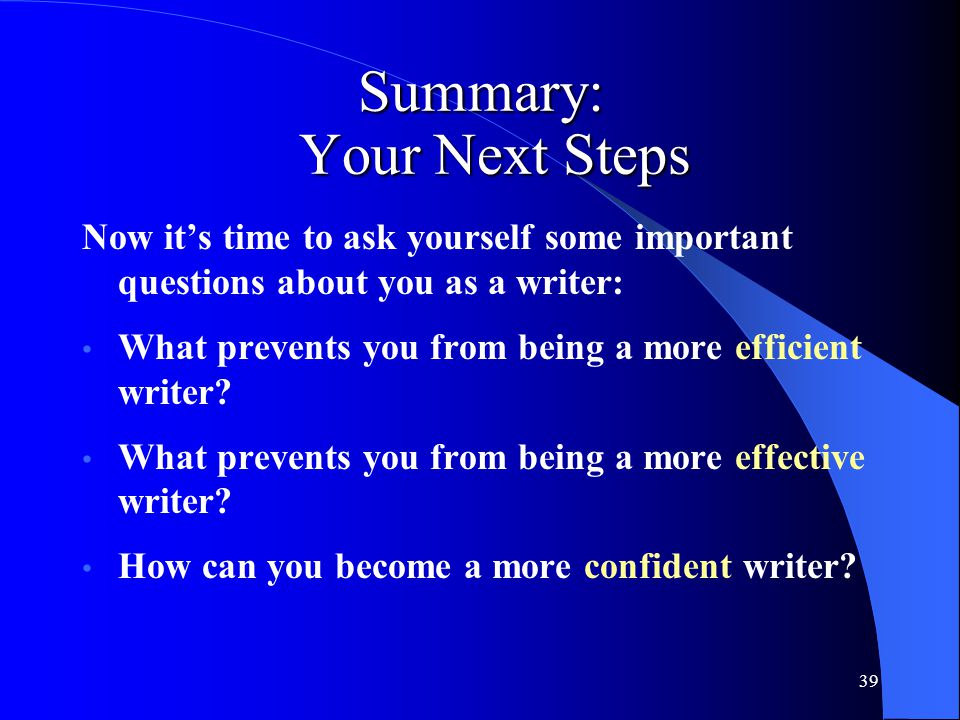 Summary:
Your Next Steps

Now it’s time to ask yourself some important questions about you as a writer:

• What prevents you from being a more efficient writer?

• What prevents you from being a more effective writer?

• How can you become a more confident writer?

39